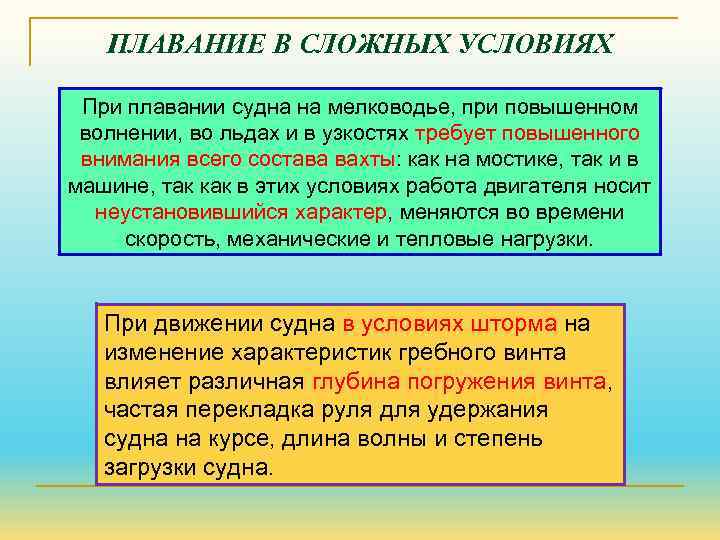 ПЛАВАНИЕ В СЛОЖНЫХ УСЛОВИЯХ

При плавании судна на мелководье, при повышенном волнении, во льдах и в узкостях требует повышенного внимания всего состава вахты: как на мостике, так и в машине, так как в этих условиях работа двигателя носит неустановившийся характер, меняются во времени скорость, механические и тепловые нагрузки.

При движении судна в условиях шторма на изменение характеристик гребного винта влияет различная глубина погружения винта, частая перекладка руля для удержания судна на курсе, длина волны и степень загрузки судна.